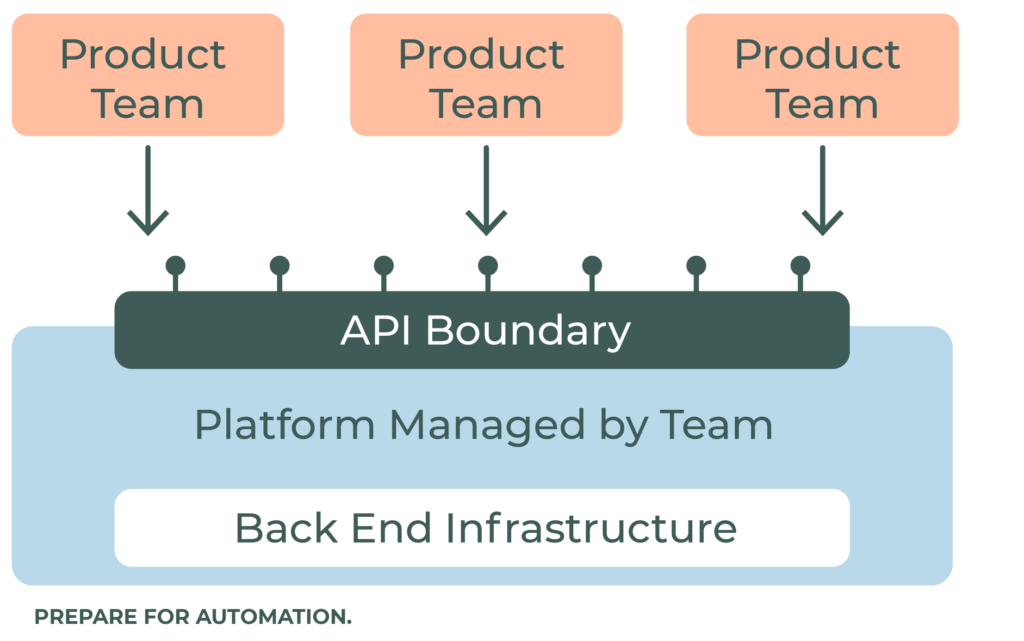 Product Team

Product Team

Product Team

API Boundary

Platform Managed by Team

Back End Infrastructure

PREPARE FOR AUTOMATION.